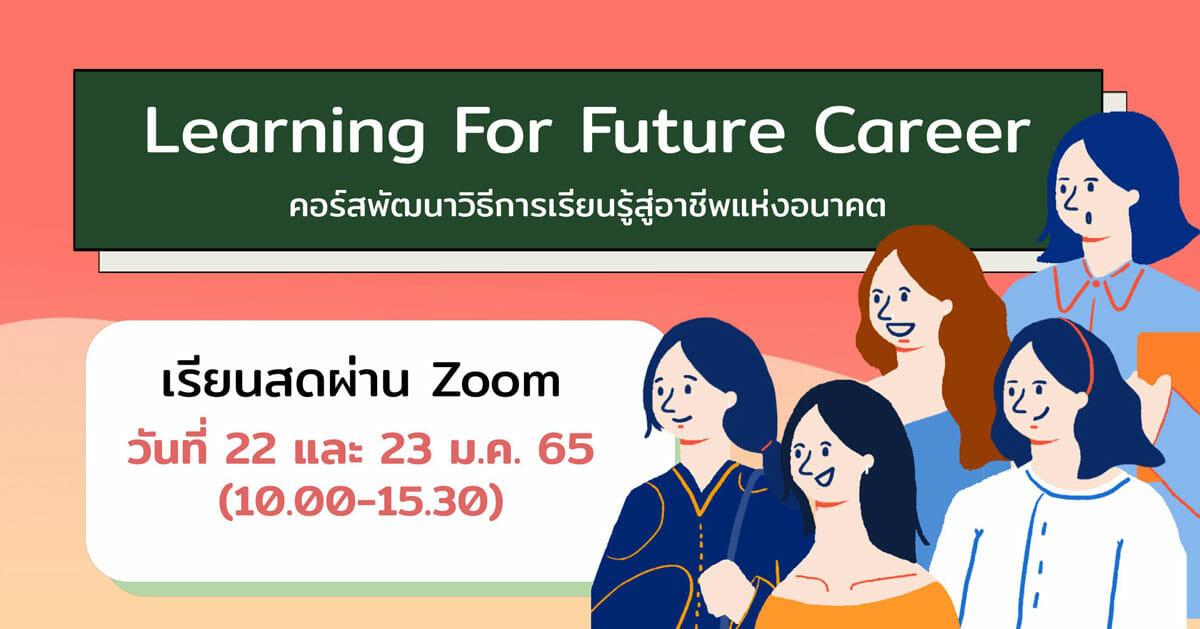 Learning For Future Career
คอร์สพัฒนาวิธีการเรียนรู้สู่อาชีพแห่งอนาคต

เรียนสดผ่าน Zoom
วันที่ 22 และ 23 ม.ค. 65
(10.00-15.30)